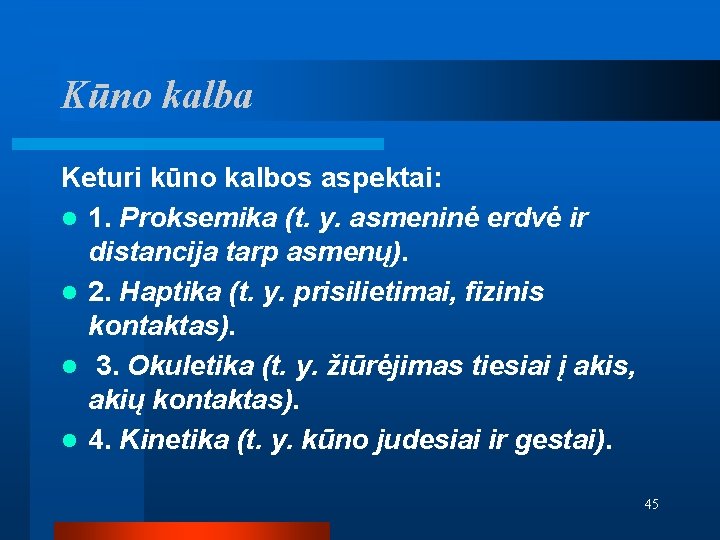 Kūno kalba

Keturi kūno kalbos aspektai:

- 1. Proksemika (t. y. asmeninė erdvė ir distancija tarp asmenų).
- 2. Haptika (t. y. prisilietimai, fizinis kontaktas).
- 3. Okuletika (t. y. žiūrėjimas tiesiai į akis, akių kontaktas).
- 4. Kinetika (t. y. kūno judesiai ir gestai).

45